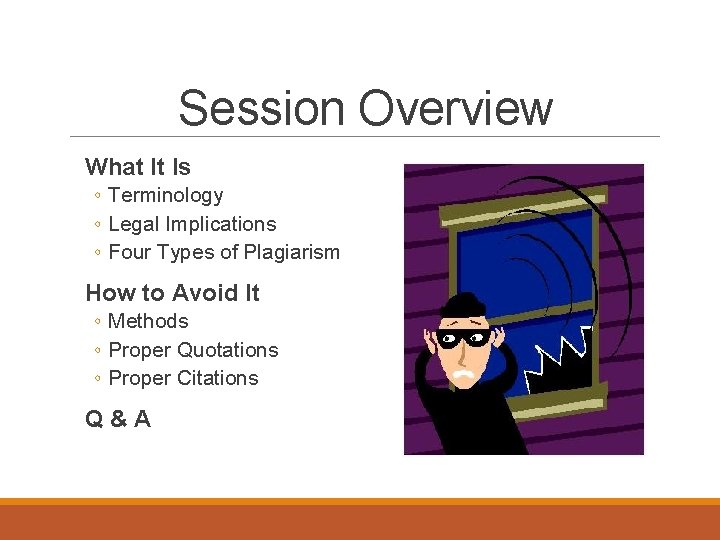 Session Overview

What It Is
◦ Terminology
◦ Legal Implications
◦ Four Types of Plagiarism

How to Avoid It
◦ Methods
◦ Proper Quotations
◦ Proper Citations

Q & A